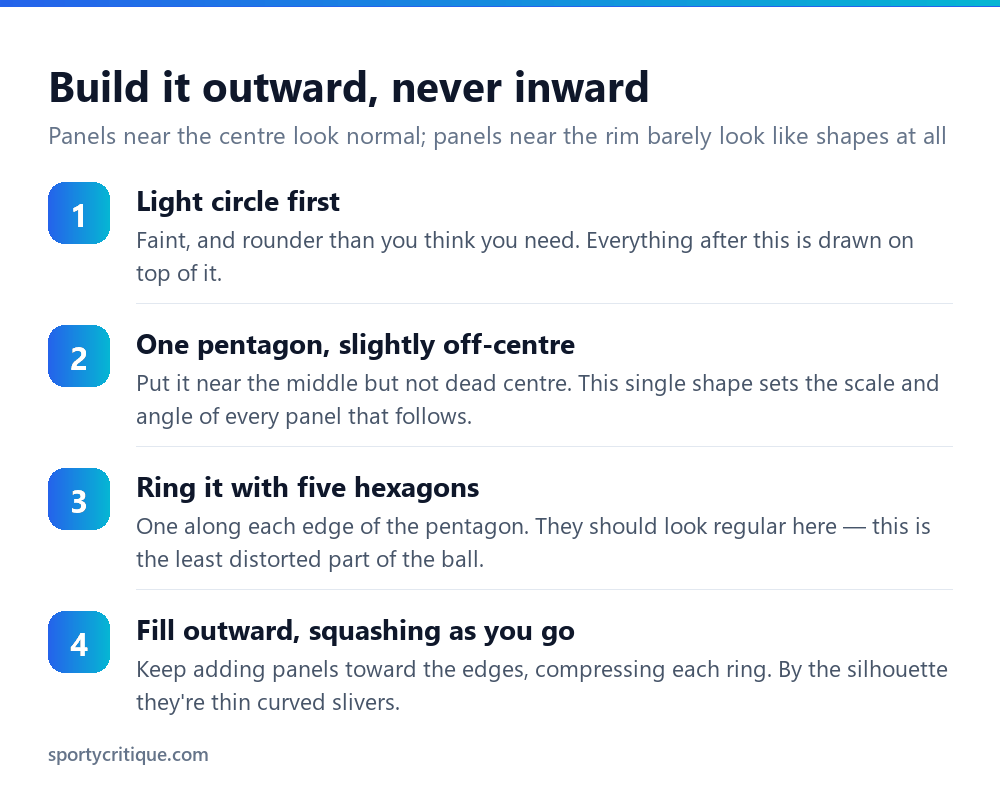 Build it outward, never inward

Panels near the centre look normal; panels near the rim barely look like shapes at all

1

Light circle first

Faint, and rounder than you think you need. Everything after this is drawn on top of it.

2

One pentagon, slightly off-centre

Put it near the middle but not dead centre. This single shape sets the scale and angle of every panel that follows.

3

Ring it with five hexagons

One along each edge of the pentagon. They should look regular here — this is the least distorted part of the ball.

4

Fill outward, squashing as you go

Keep adding panels toward the edges, compressing each ring. By the silhouette they're thin curved slivers.

sportycritique.com